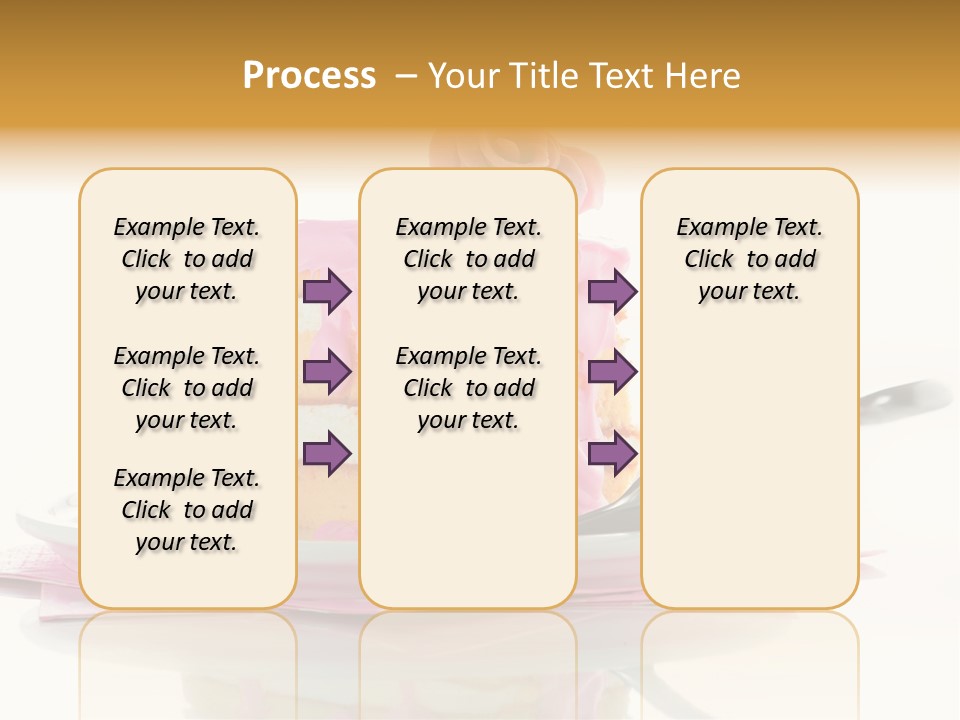 Process – Your Title Text Here

Example Text. Click to add your text.

Example Text. Click to add your text.

Example Text. Click to add your text.

Example Text. Click to add your text.

Example Text. Click to add your text.

Example Text. Click to add your text.